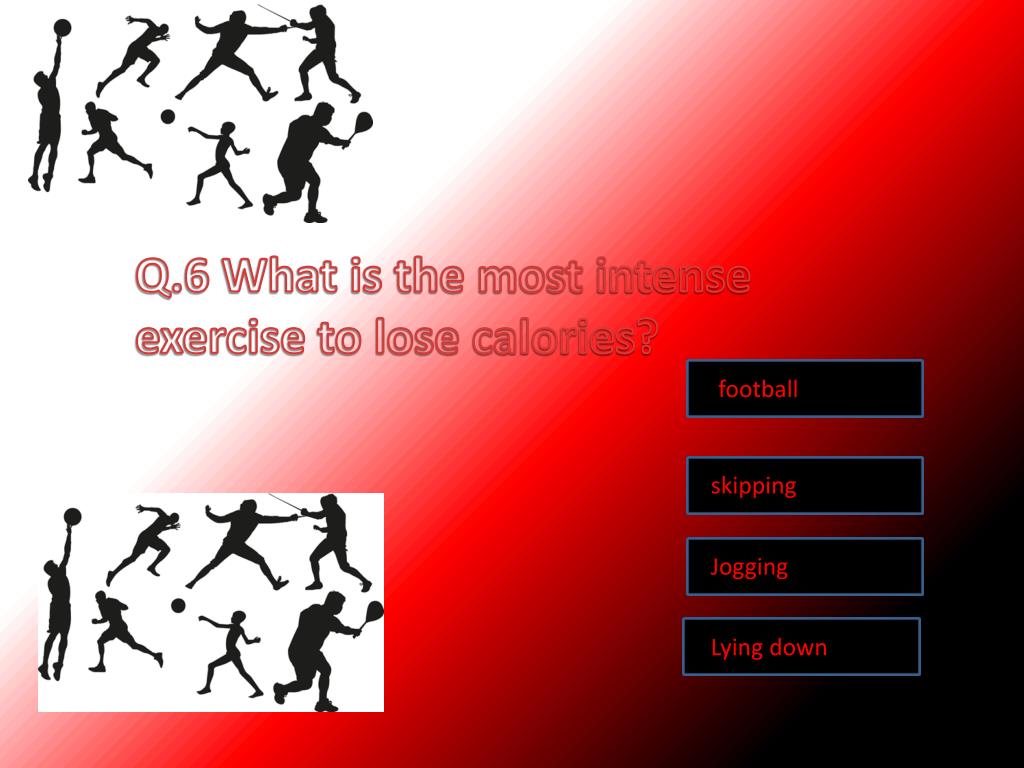 Q.6 What is the most intense exercise to lose calories?

football

skipping

Jogging

Lying down